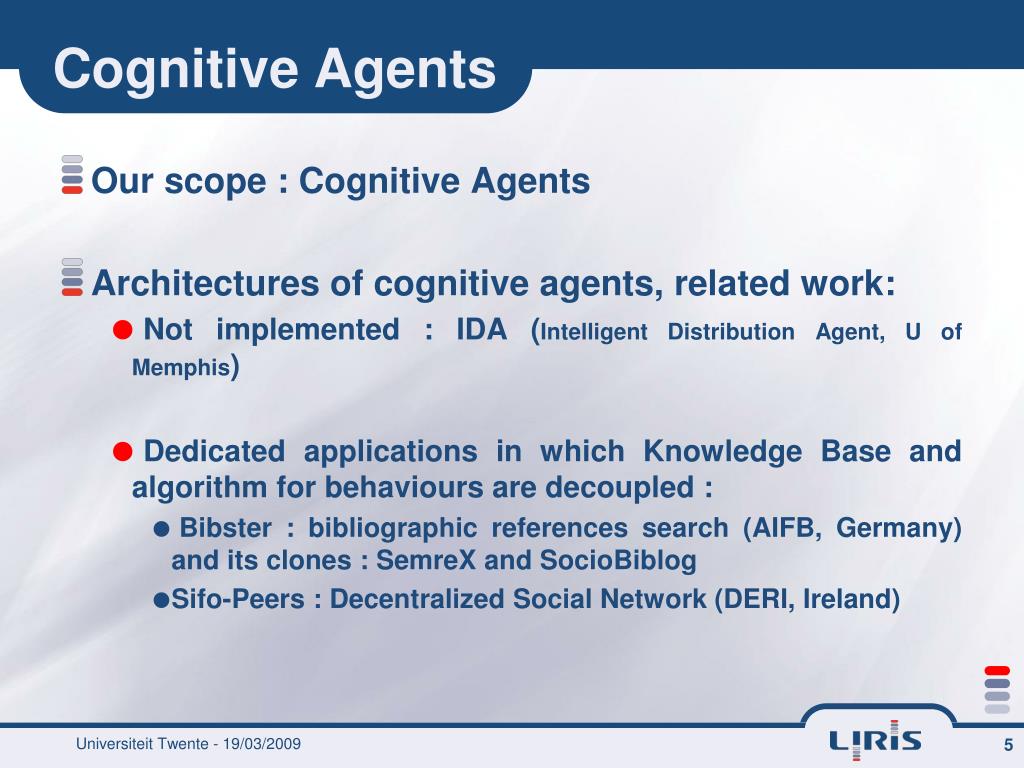 Cognitive Agents

Our scope : Cognitive Agents

Architectures of cognitive agents, related work:

Not implemented : IDA (Intelligent Distribution Agent, U of Memphis)

Dedicated applications in which Knowledge Base and algorithm for behaviours are decoupled :

Bibster : bibliographic references search (AIFB, Germany) and its clones : SemreX and SocioBiblog

Sifo-Peers : Decentralized Social Network (DERI, Ireland)

Universiteit Twente - 19/03/2009

LIRIS

5